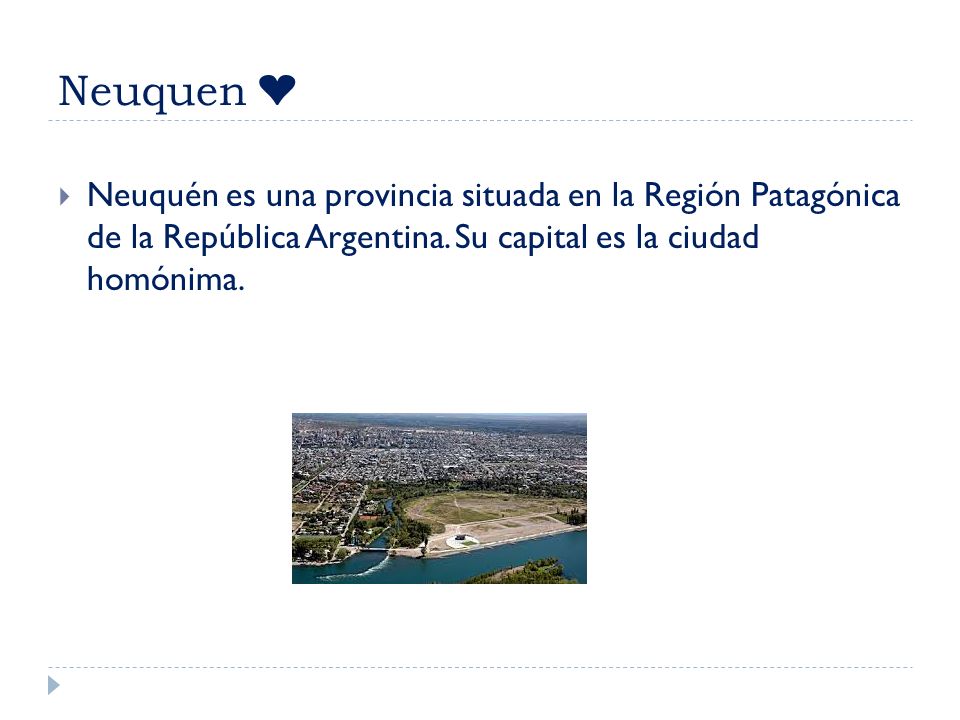 Neuquen ❤

Neuquén es una provincia situada en la Región Patagónica de la República Argentina. Su capital es la ciudad homónima.